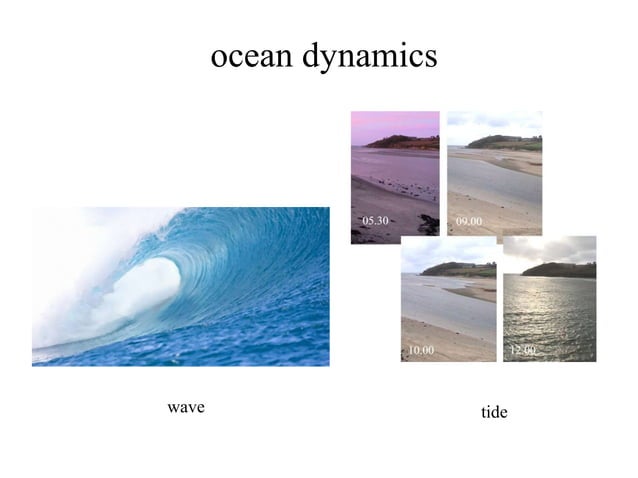 ocean dynamics

05.30

09.00

10.00

12.00

wave

tide